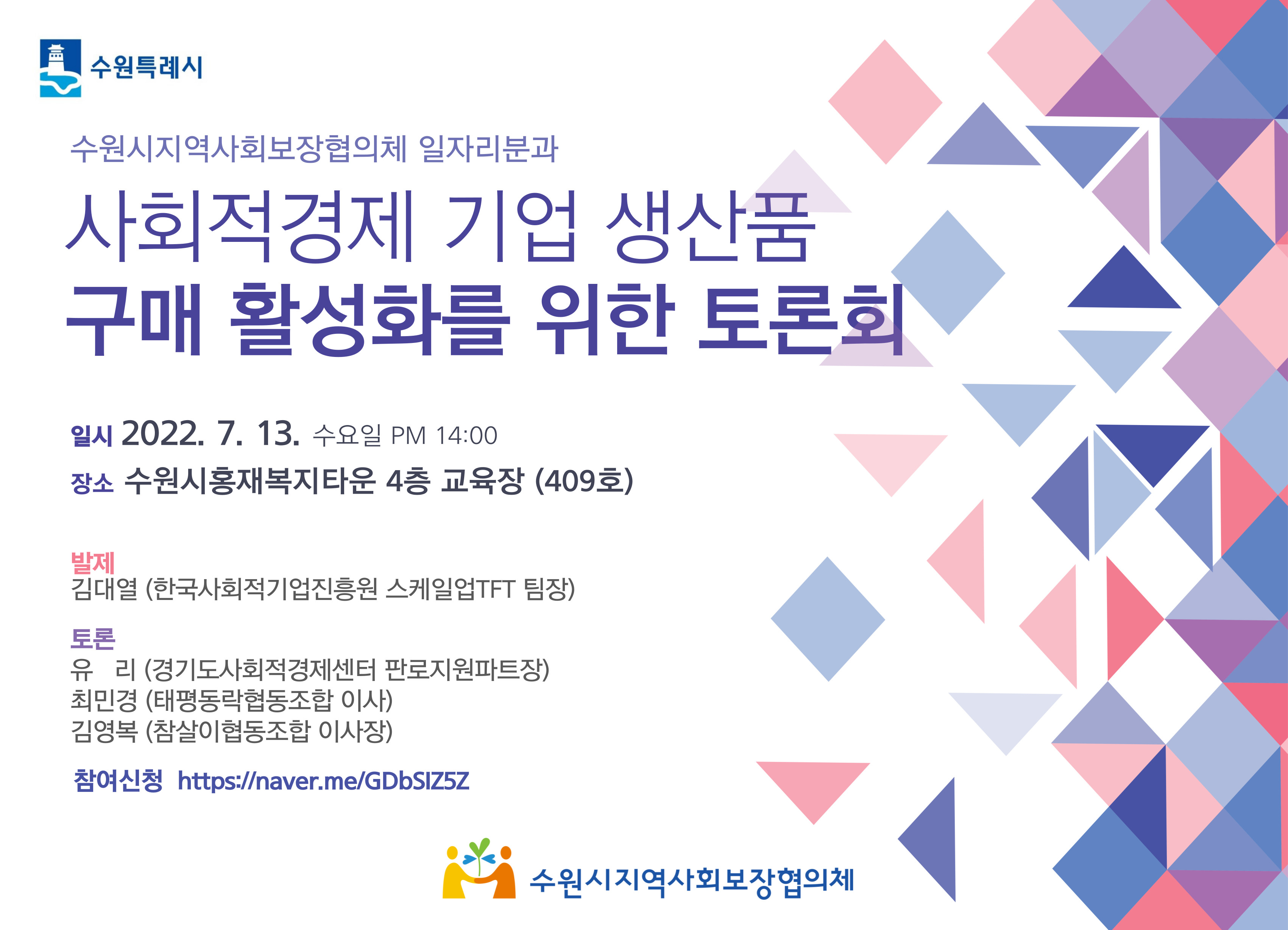 수원특례시

수원시지역사회보장협의체 일자리분과

사회적경제 기업 생산품
구매 활성화를 위한 토론회

일시 2022. 7. 13. 수요일 PM 14:00

장소 수원시홍재복지타운 4층 교육장 (409호)

발제
김대열 (한국사회적기업진흥원 스케일업TFT 팀장)

토론
유 리 (경기도사회적경제센터 판로지원파트장)
최민경 (태평동락협동조합 이사)
김영복 (참살이협동조합 이사장)

참여신청 https://naver.me/GDbSIZ5Z

수원시지역사회보장협의체